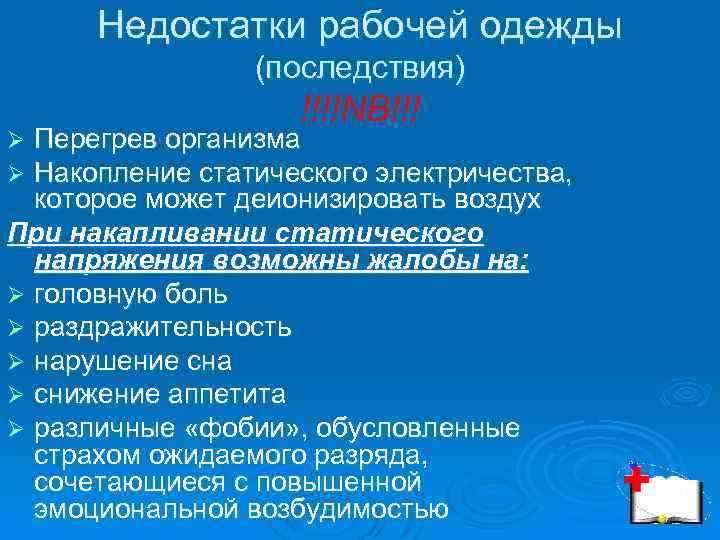 Недостатки рабочей одежды
(последствия)
!!!!NB!!!

➢ Перегрев организма
➢ Накопление статического электричества, которое может деионизировать воздух

При накапливании статического напряжения возможны жалобы на:

➢ головную боль
➢ раздражительность
➢ нарушение сна
➢ снижение аппетита
➢ различные «фобии», обусловленные страхом ожидаемого разряда, сочетающиеся с повышенной эмоциональной возбудимостью